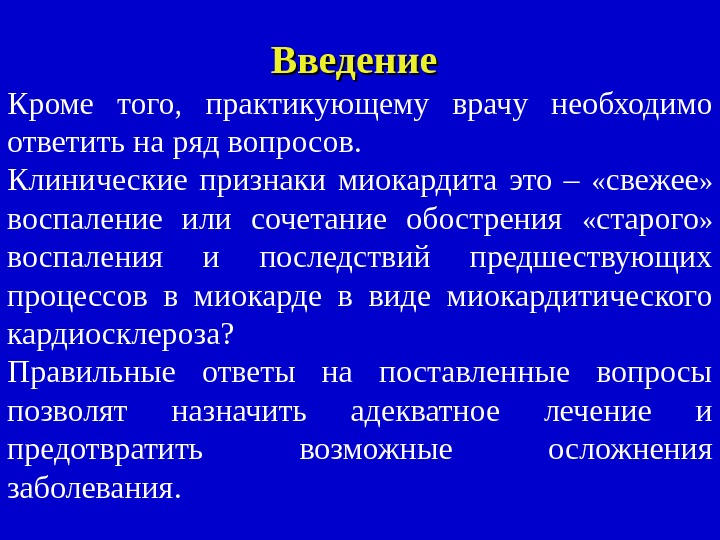 Введение

Кроме того, практикующему врачу необходимо ответить на ряд вопросов.

Клинические признаки миокардита это – «свежее» воспаление или сочетание обострения «старого» воспаления и последствий предшествующих процессов в миокарде в виде миокардитического кардиосклероза?

Правильные ответы на поставленные вопросы позволят назначить адекватное лечение и предотвратить возможные осложнения заболевания.